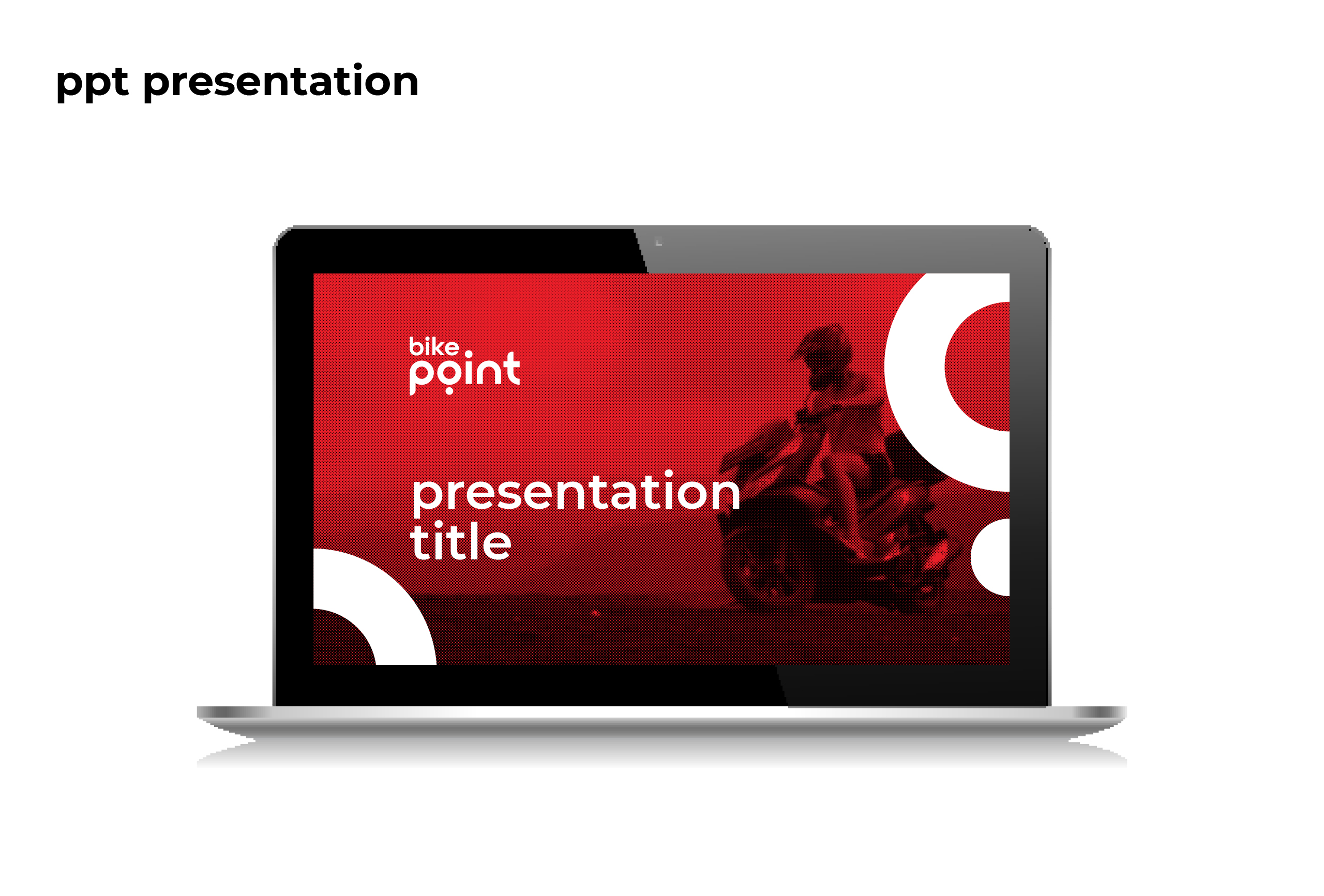 ppt presentation

bike
point

presentation
title